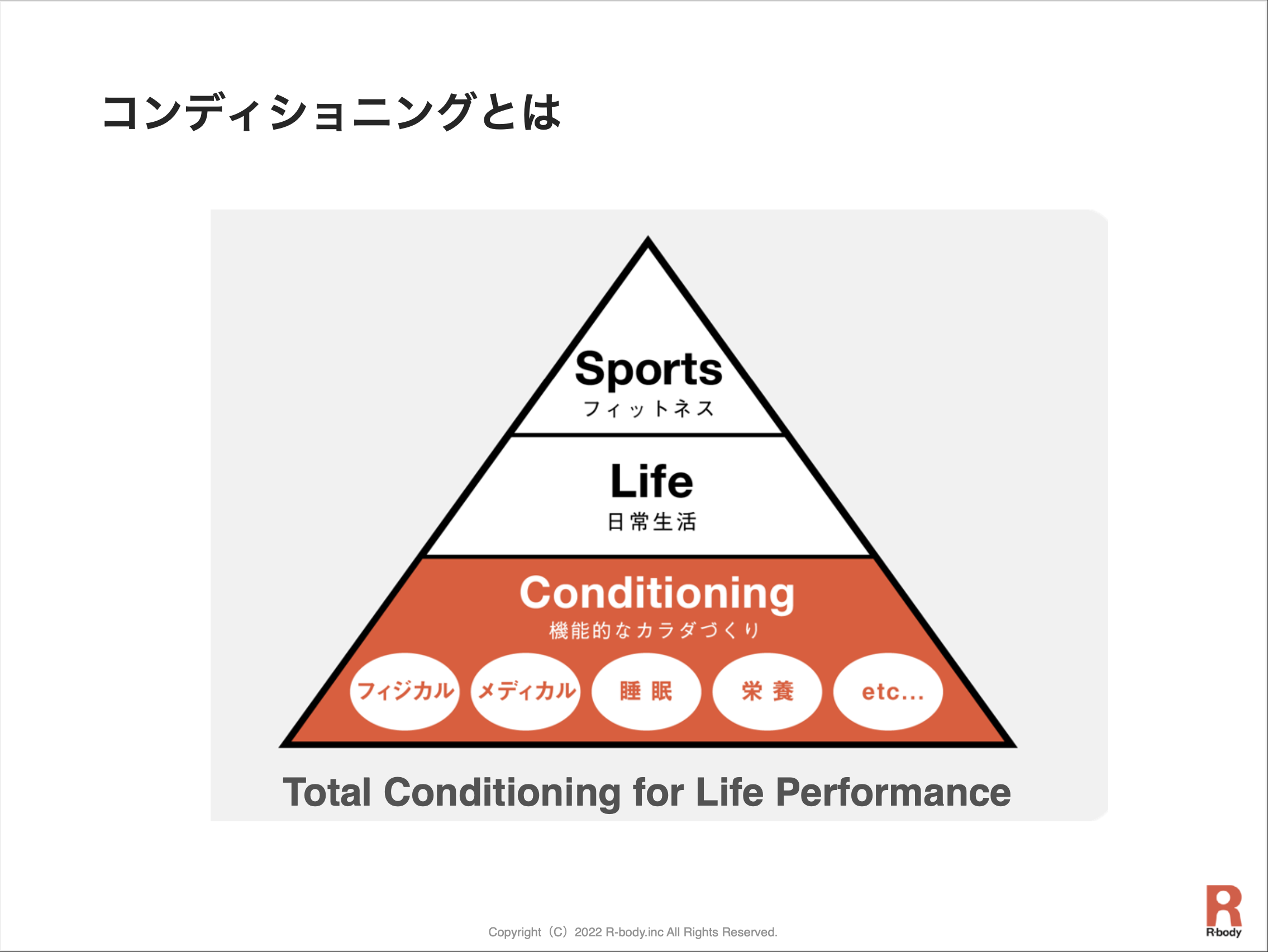 コンディショニングとは

Sports
フィットネス

Life
日常生活

Conditioning
機能的なカラダづくり

フィジカル
メディカル
睡眠
栄養
etc...

Total Conditioning for Life Performance

Copyright（C）2022 R-body.inc All Rights Reserved.

R
R·body